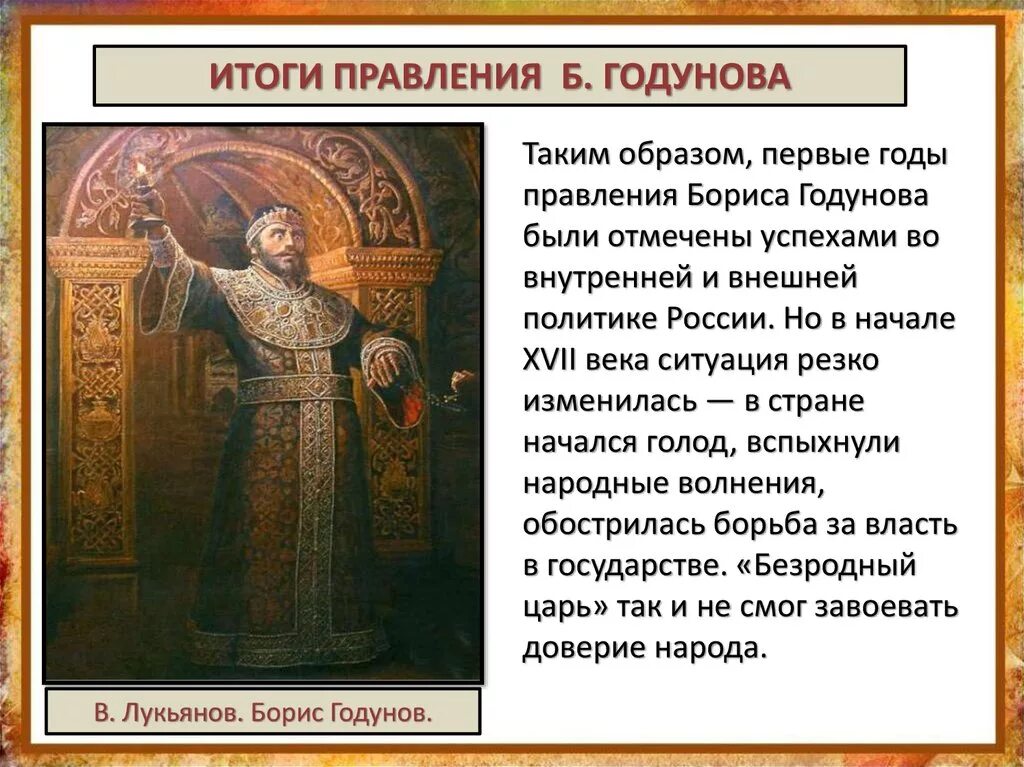 ИТОГИ ПРАВЛЕНИЯ Б. ГОДУНОВА

Таким образом, первые годы правления Бориса Годунова были отмечены успехами во внутренней и внешней политике России. Но в начале XVII века ситуация резко изменилась — в стране начался голод, вспыхнули народные волнения, обострилась борьба за власть в государстве. «Безродный царь» так и не смог завоевать доверие народа.

В. Лукьянов. Борис Годунов.